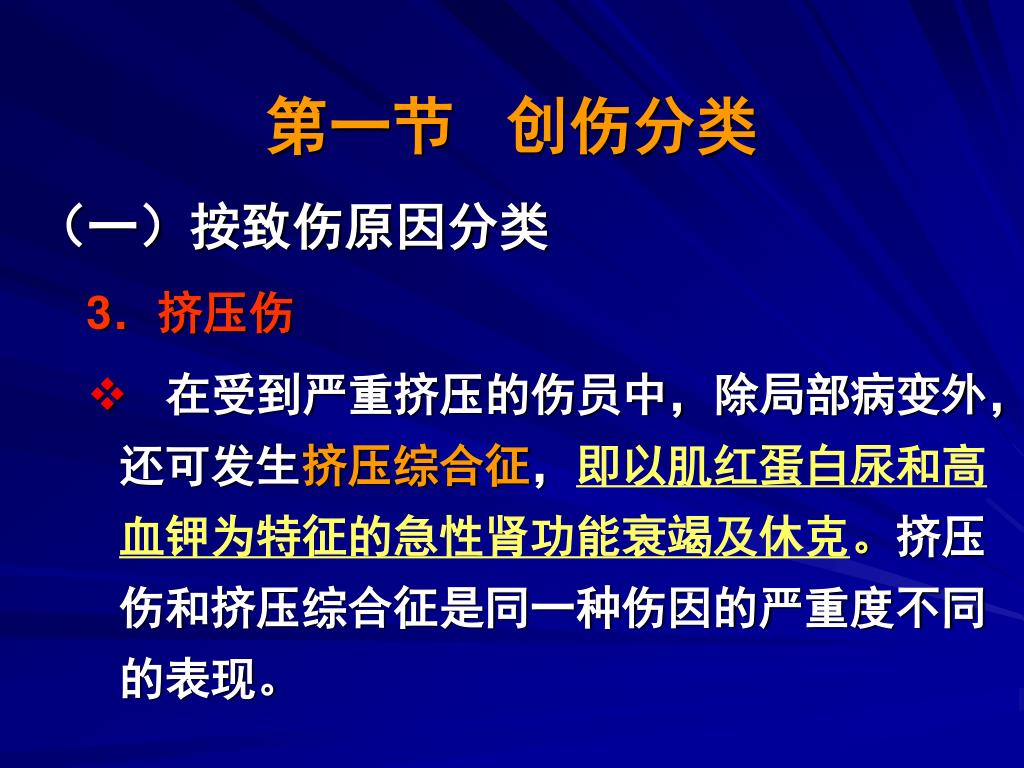 第一节　创伤分类

（一）按致伤原因分类

3．挤压伤

❖ 在受到严重挤压的伤员中，除局部病变外，还可发生挤压综合征，即以肌红蛋白尿和高血钾为特征的急性肾功能衰竭及休克。挤压伤和挤压综合征是同一种伤因的严重度不同的表现。